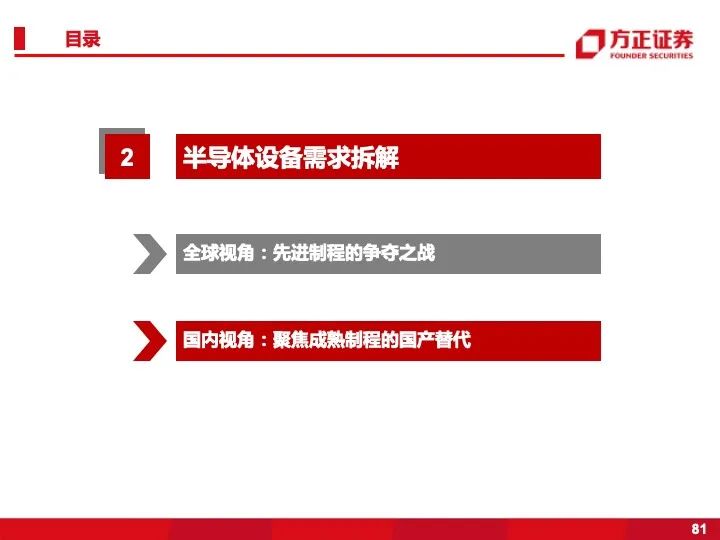 目录

方正证券
FOUNDER SECURITIES

2

半导体设备需求拆解

全球视角：先进制程的争夺之战

国内视角：聚焦成熟制程的国产替代

81